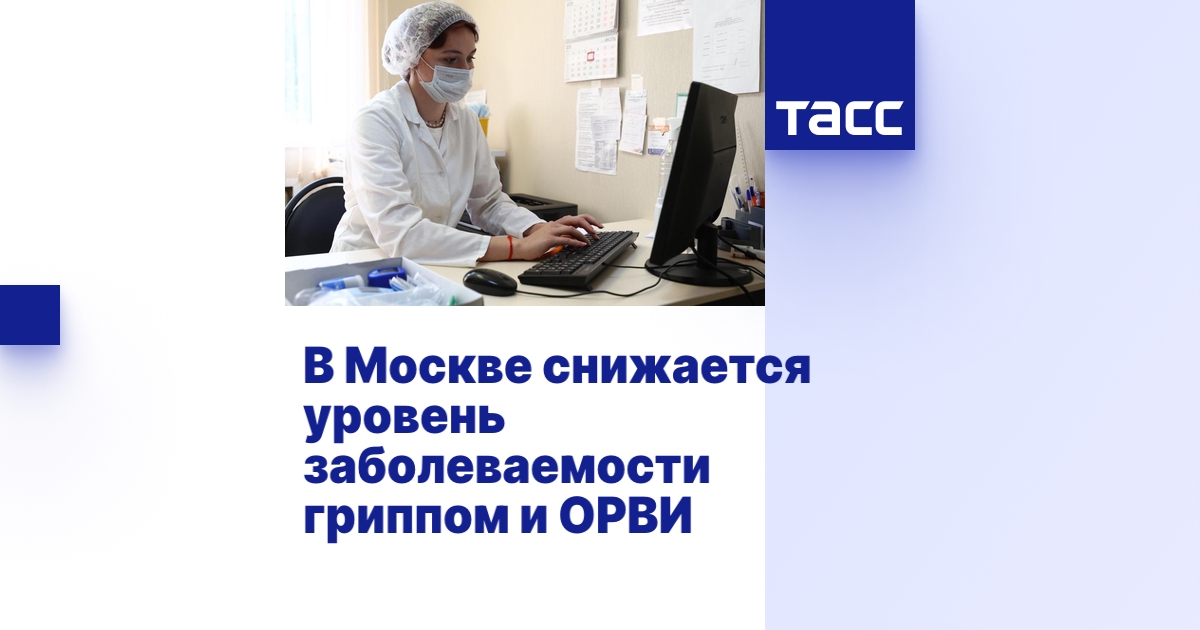 ТАСС

В Москве снижается уровень заболеваемости гриппом и ОРВИ